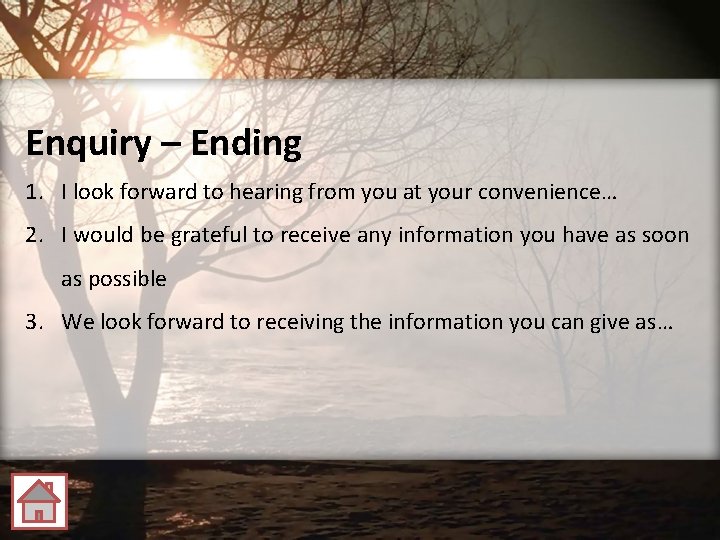 Enquiry – Ending

1. I look forward to hearing from you at your convenience…
2. I would be grateful to receive any information you have as soon as possible
3. We look forward to receiving the information you can give as…